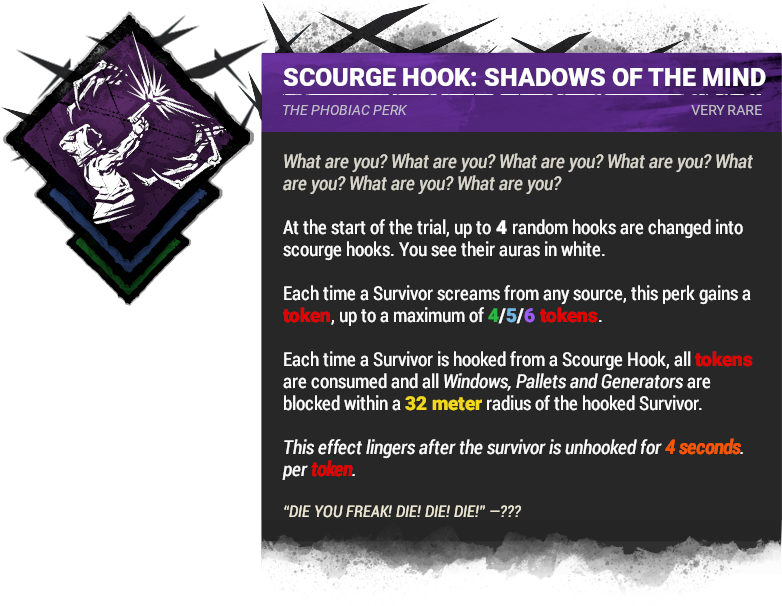 SCOURGE HOOK: SHADOWS OF THE MIND

THE PHOBIAC PERK

VERY RARE

What are you? What are you? What are you? What are you? What are you? What are you? What are you?

At the start of the trial, up to 4 random hooks are changed into scourge hooks. You see their auras in white.

Each time a Survivor screams from any source, this perk gains a token, up to a maximum of 4/5/6 tokens.

Each time a Survivor is hooked from a Scourge Hook, all tokens are consumed and all Windows, Pallets and Generators are blocked within a 32 meter radius of the hooked Survivor.

This effect lingers after the survivor is unhooked for 4 seconds. per token.

"DIE YOU FREAK! DIE! DIE! DIE!" —???